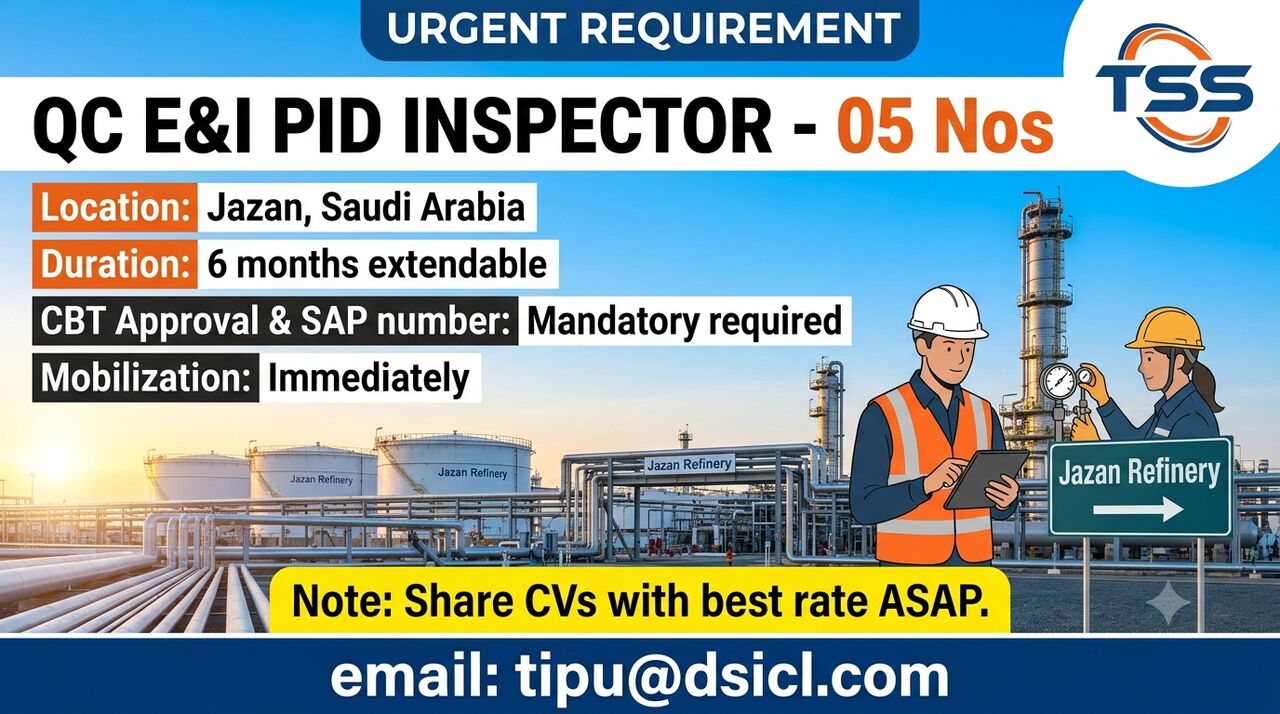 URGENT REQUIREMENT

TSS

QC E&I PID INSPECTOR - 05 Nos

Location: Jazan, Saudi Arabia

Duration: 6 months extendable

CBT Approval & SAP number: Mandatory required

Mobilization: Immediately

Jazan Refinery

Jazan Refinery

Jazan Refinery

Jazan Refinery

Note: Share CVs with best rate ASAP.

email: tipu@dsicl.com